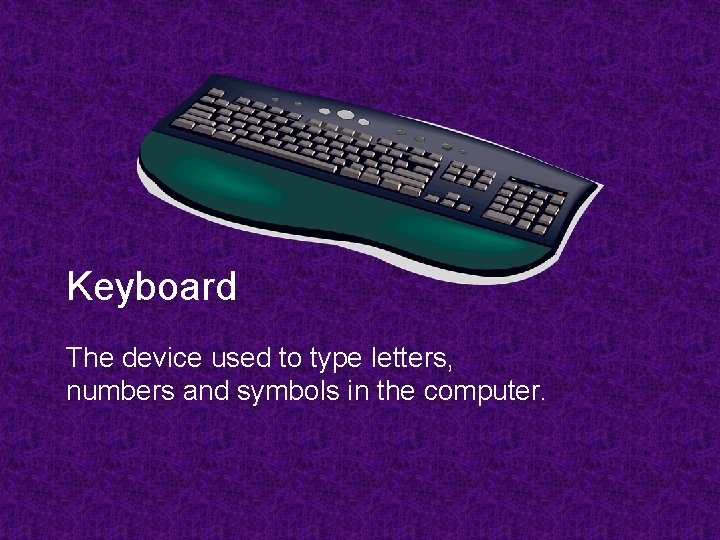 Keyboard

The device used to type letters, numbers and symbols in the computer.